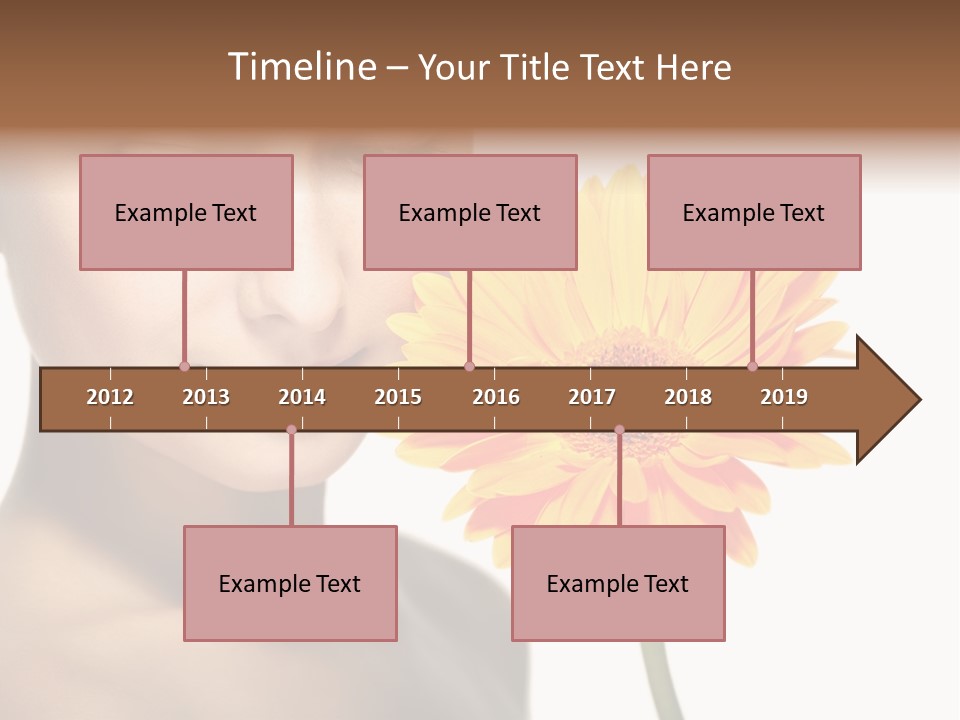 Timeline – Your Title Text Here

Example Text

Example Text

Example Text

2012
2013
2014
2015
2016
2017
2018
2019

Example Text

Example Text